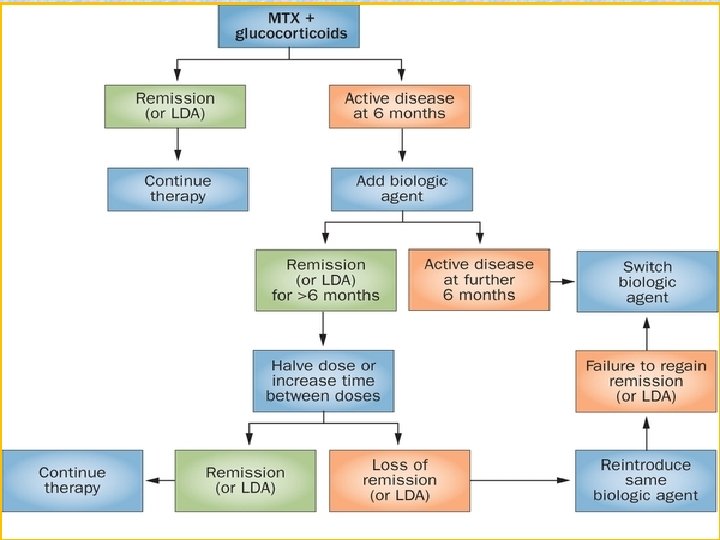 MTX + glucocorticoids

Remission (or LDA)

Active disease at 6 months

Continue therapy

Add biologic agent

Remission (or LDA) for >6 months

Active disease at further 6 months

Switch biologic agent

Halve dose or increase time between doses

Failure to regain remission (or LDA)

Continue therapy

Remission (or LDA)

Loss of remission (or LDA)

Reintroduce same biologic agent